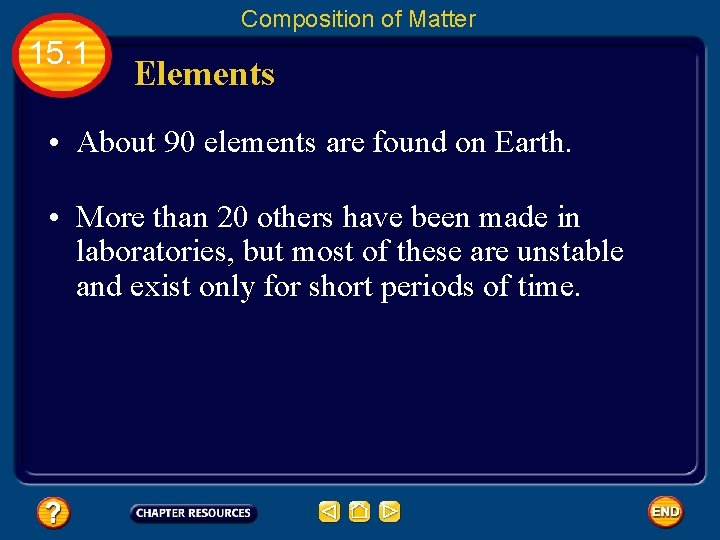 Composition of Matter

15.1

Elements

• About 90 elements are found on Earth.

• More than 20 others have been made in laboratories, but most of these are unstable and exist only for short periods of time.

?

CHAPTER RESOURCES

END